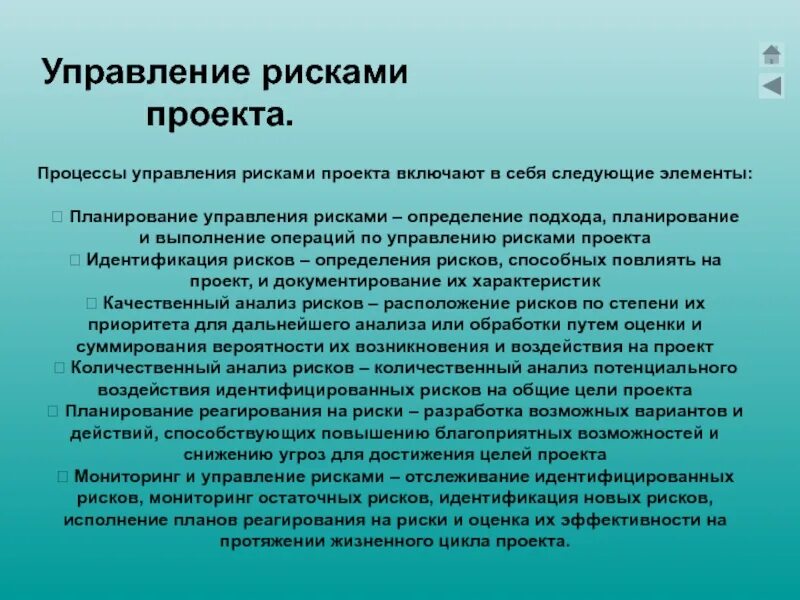 Управление рисками проекта.

Процессы управления рисками проекта включают в себя следующие элементы:

 Планирование управления рисками – определение подхода, планирование и выполнение операций по управлению рисками проекта
 Идентификация рисков – определения рисков, способных повлиять на проект, и документирование их характеристик
 Качественный анализ рисков – расположение рисков по степени их приоритета для дальнейшего анализа или обработки путем оценки и суммирования вероятности их возникновения и воздействия на проект
 Количественный анализ рисков – количественный анализ потенциального воздействия идентифицированных рисков на общие цели проекта
 Планирование реагирования на риски – разработка возможных вариантов и действий, способствующих повышению благоприятных возможностей и снижению угроз для достижения целей проекта
 Мониторинг и управление рисками – отслеживание идентифицированных рисков, мониторинг остаточных рисков, идентификация новых рисков, исполнение планов реагирования на риски и оценка их эффективности на протяжении жизненного цикла проекта.